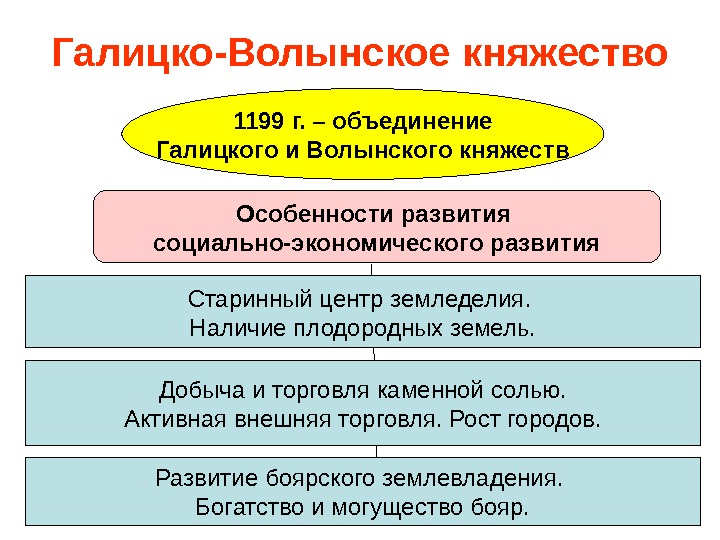 Галицко-Волынское княжество

1199 г. – объединение Галицкого и Волынского княжеств

Особенности развития социально-экономического развития

Старинный центр земледелия. Наличие плодородных земель.

Добыча и торговля каменной солью. Активная внешняя торговля. Рост городов.

Развитие боярского землевладения. Богатство и могущество бояр.